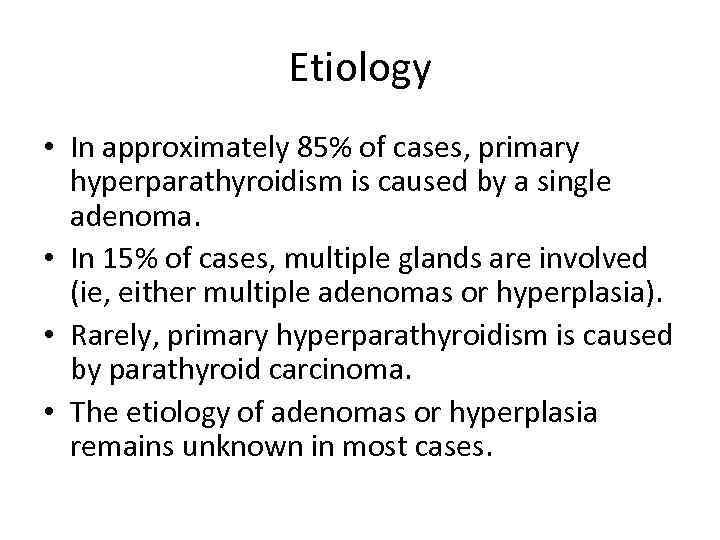 Etiology

• In approximately 85% of cases, primary hyperparathyroidism is caused by a single adenoma.
• In 15% of cases, multiple glands are involved (ie, either multiple adenomas or hyperplasia).
• Rarely, primary hyperparathyroidism is caused by parathyroid carcinoma.
• The etiology of adenomas or hyperplasia remains unknown in most cases.